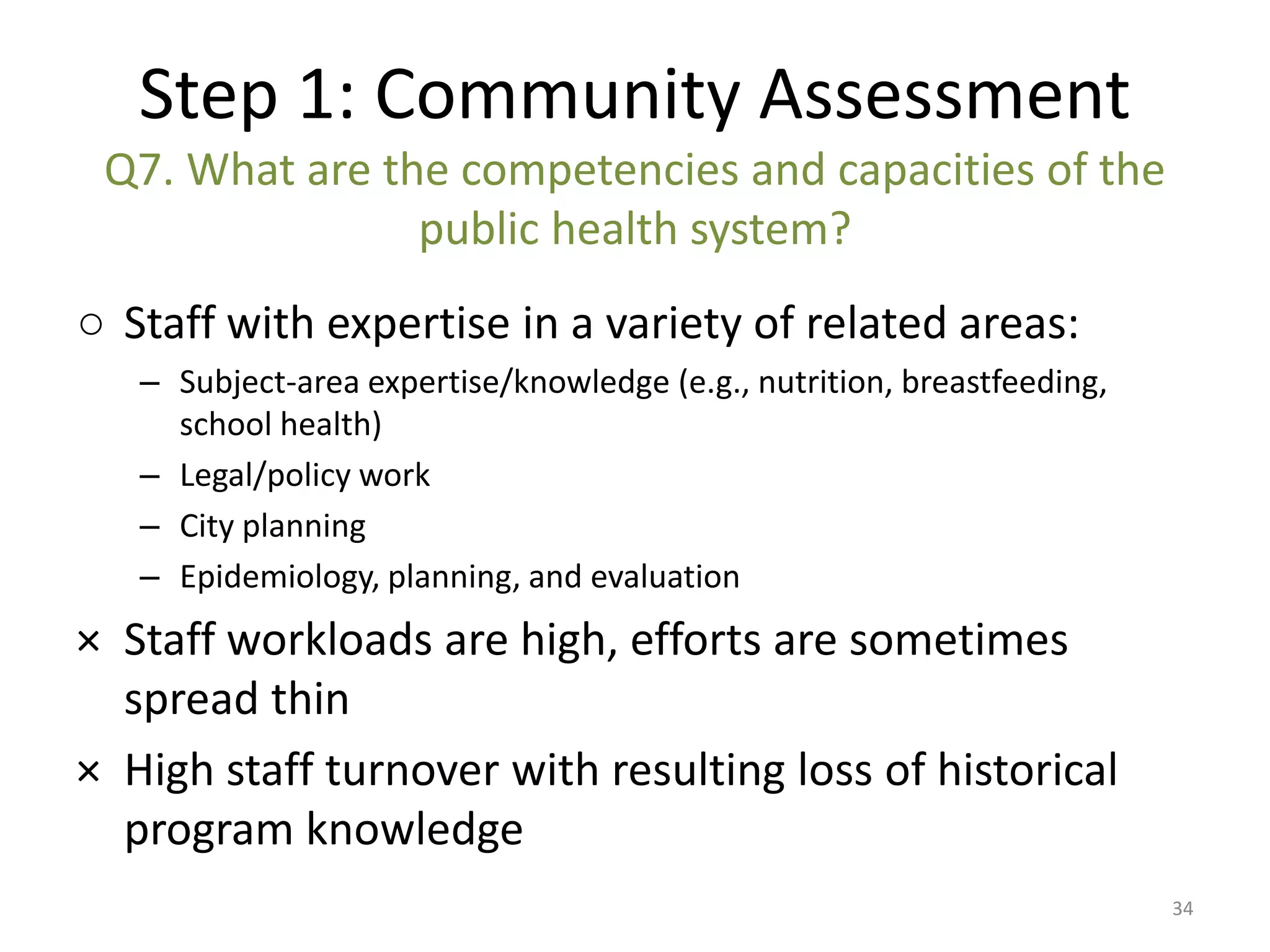 Step 1: Community Assessment

Q7. What are the competencies and capacities of the public health system?

○ Staff with expertise in a variety of related areas:

– Subject-area expertise/knowledge (e.g., nutrition, breastfeeding, school health)

– Legal/policy work

– City planning

– Epidemiology, planning, and evaluation

× Staff workloads are high, efforts are sometimes spread thin

× High staff turnover with resulting loss of historical program knowledge

34